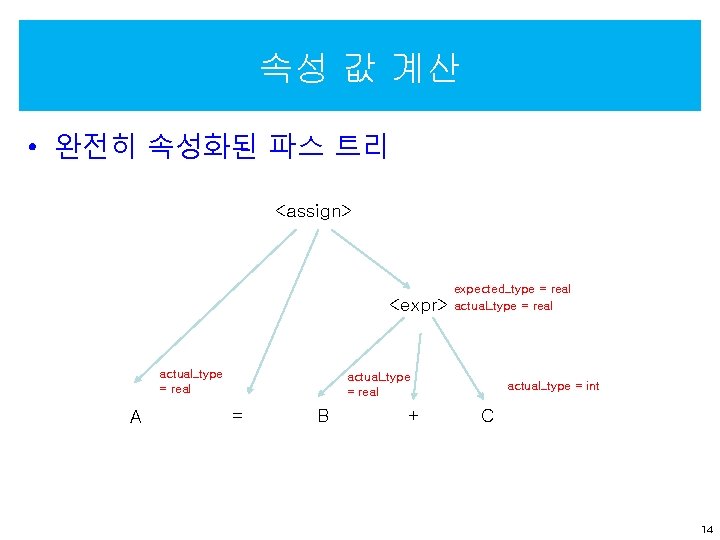 속성 값 계산

• 완전히 속성화된 파스 트리

<assign>

<expr>

expected_type = real
actual_type = real

actual_type
= real

actual_type
= real

actual_type = int

A = B + C

14